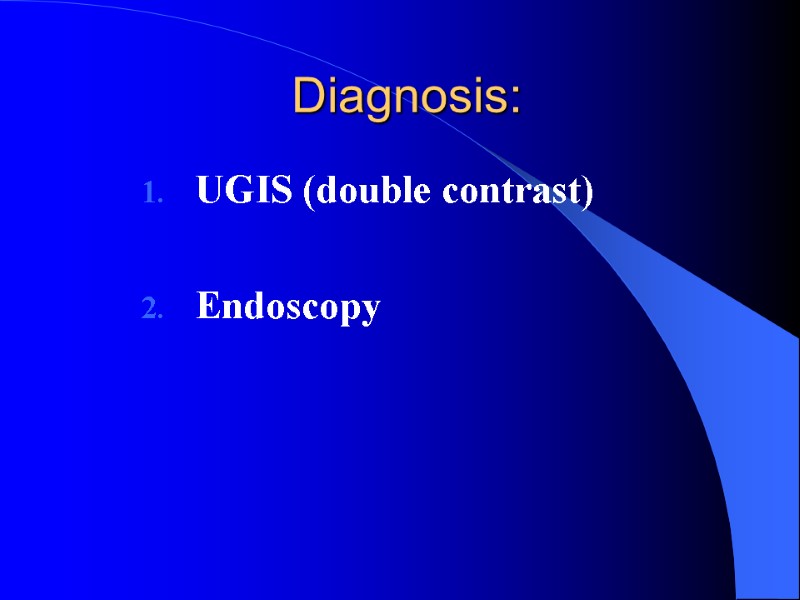 Diagnosis:

1. UGIS (double contrast)

2. Endoscopy